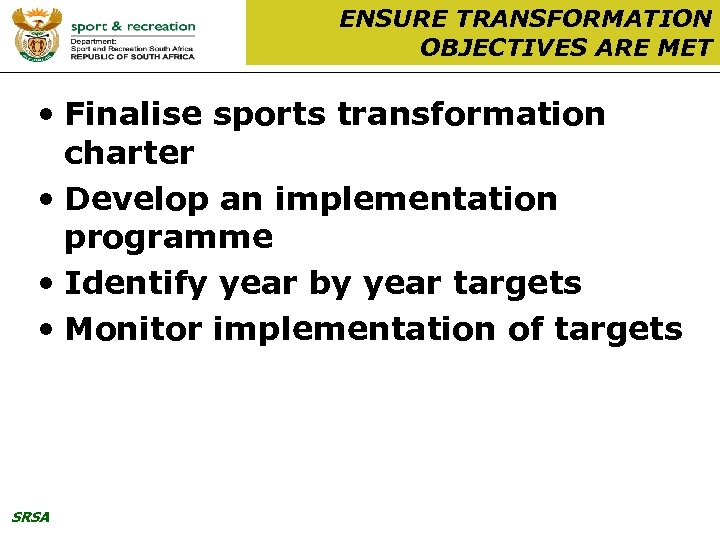 sport & recreation
Department:
Sport and Recreation South Africa
REPUBLIC OF SOUTH AFRICA

ENSURE TRANSFORMATION OBJECTIVES ARE MET

• Finalise sports transformation charter
• Develop an implementation programme
• Identify year by year targets
• Monitor implementation of targets

SRSA